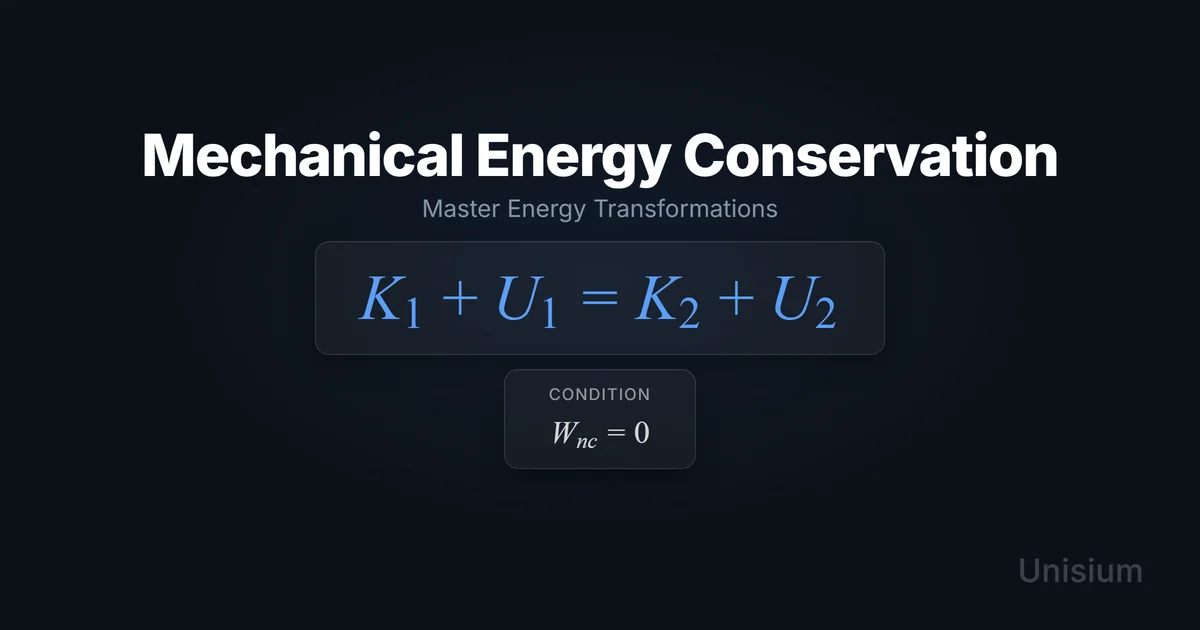 Mechanical Energy Conservation

Master Energy Transformations

$K_1 + U_1 = K_2 + U_2$

CONDITION

$W_{nc} = 0$

Unisium